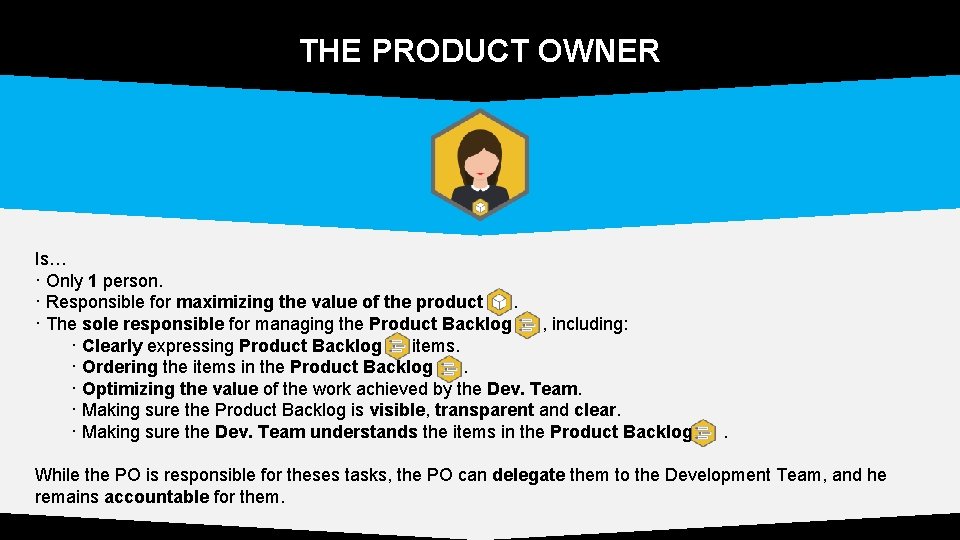 THE PRODUCT OWNER

Is…
· Only 1 person.
· Responsible for maximizing the value of the product .
· The sole responsible for managing the Product Backlog , including:
· Clearly expressing Product Backlog items.
· Ordering the items in the Product Backlog .
· Optimizing the value of the work achieved by the Dev. Team.
· Making sure the Product Backlog is visible, transparent and clear.
· Making sure the Dev. Team understands the items in the Product Backlog .

While the PO is responsible for theses tasks, the PO can delegate them to the Development Team, and he remains accountable for them.